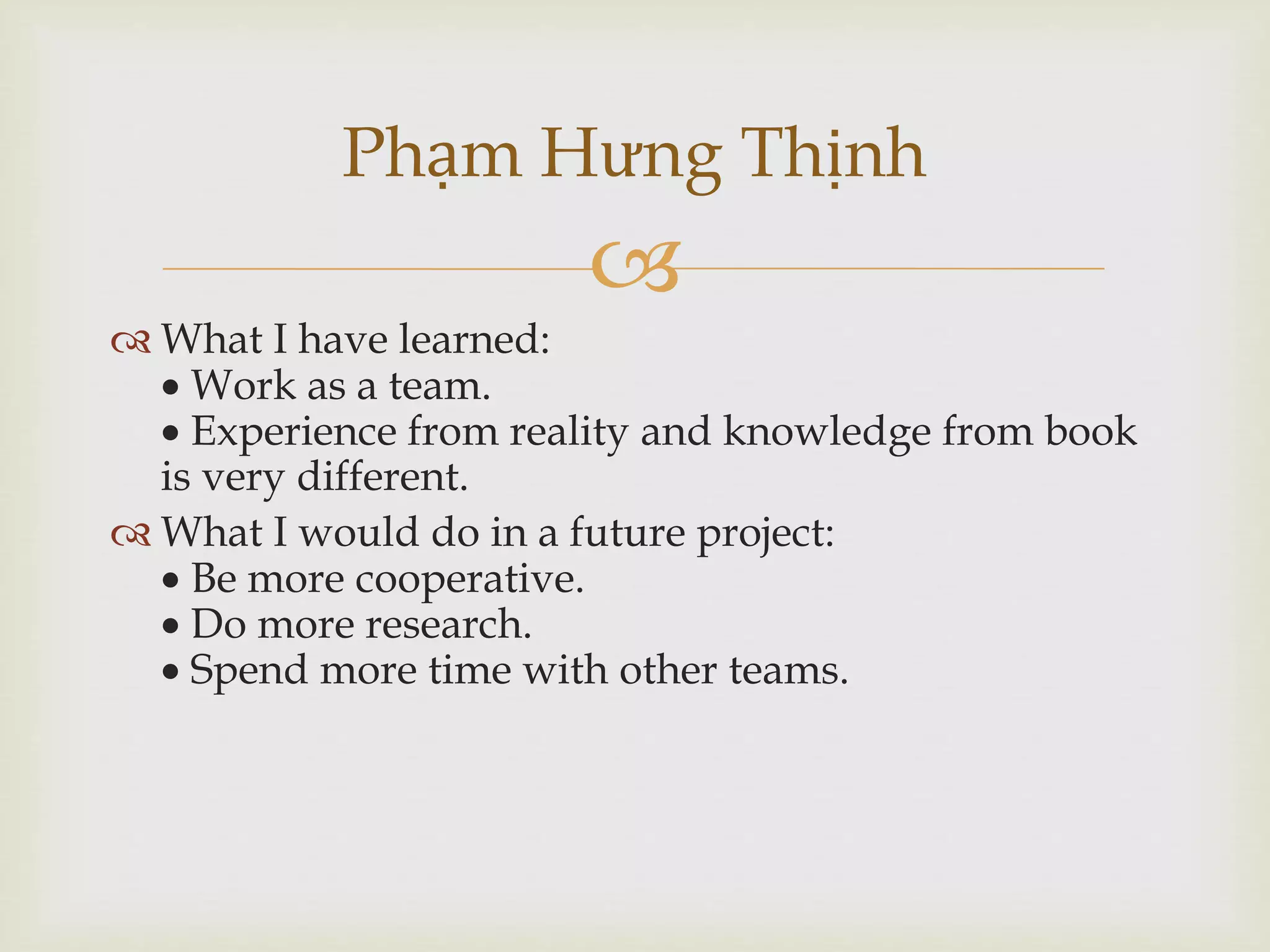 Phạm Hưng Thịnh

What I have learned:
• Work as a team.
• Experience from reality and knowledge from book is very different.

What I would do in a future project:
• Be more cooperative.
• Do more research.
• Spend more time with other teams.